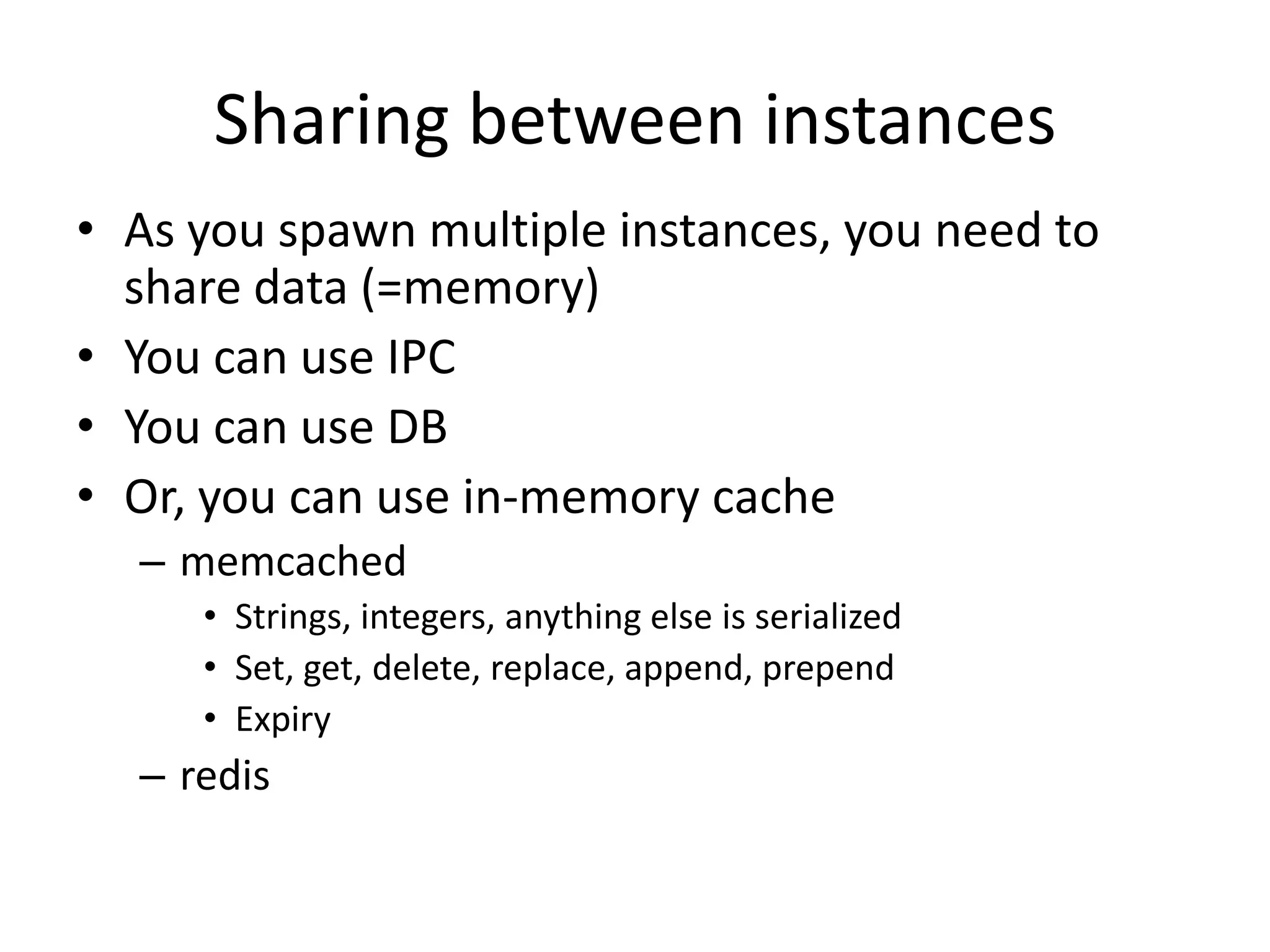 Sharing between instances

• As you spawn multiple instances, you need to share data (=memory)
• You can use IPC
• You can use DB
• Or, you can use in-memory cache
– memcached
• Strings, integers, anything else is serialized
• Set, get, delete, replace, append, prepend
• Expiry
– redis